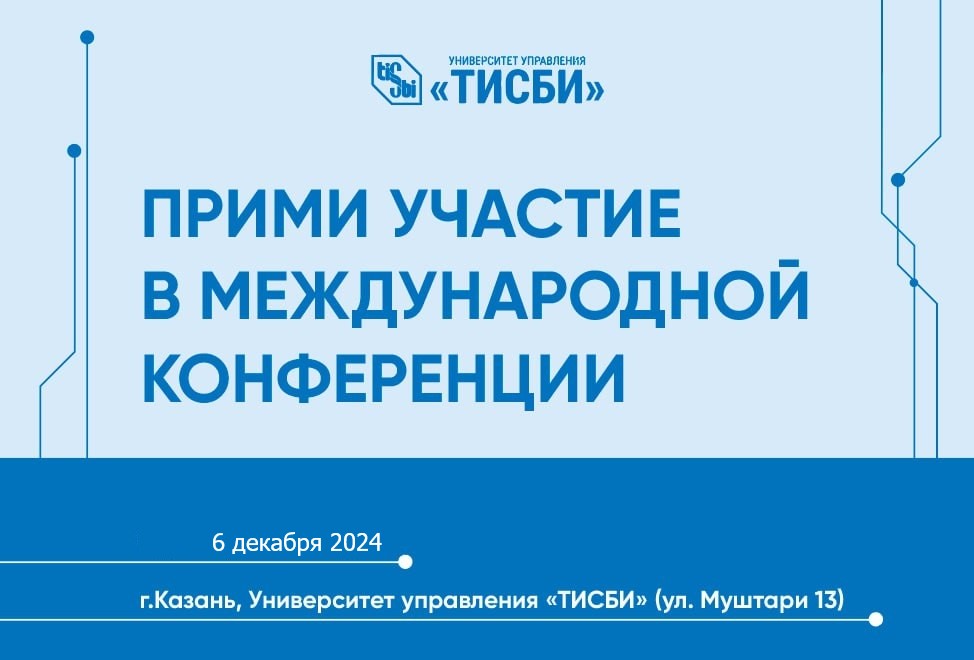 tiSbi УНИВЕРСИТЕТ УПРАВЛЕНИЯ «ТИСБИ»

ПРИМИ УЧАСТИЕ В МЕЖДУНАРОДНОЙ КОНФЕРЕНЦИИ

6 декабря 2024

г.Казань, Университет управления «ТИСБИ» (ул. Муштари 13)